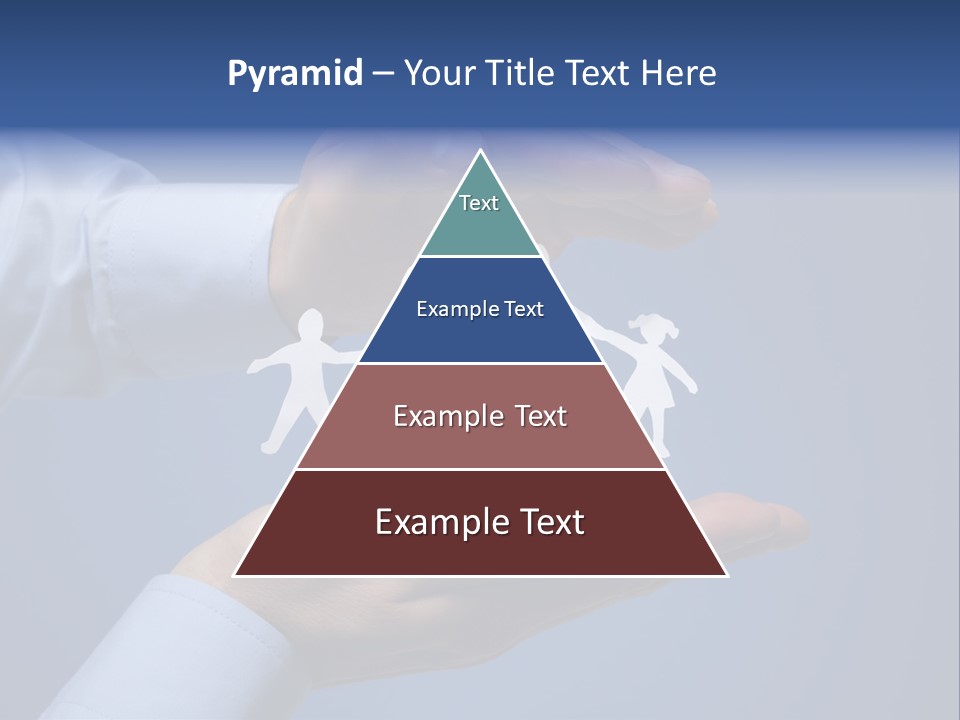 Pyramid – Your Title Text Here

Text

Example Text

Example Text

Example Text